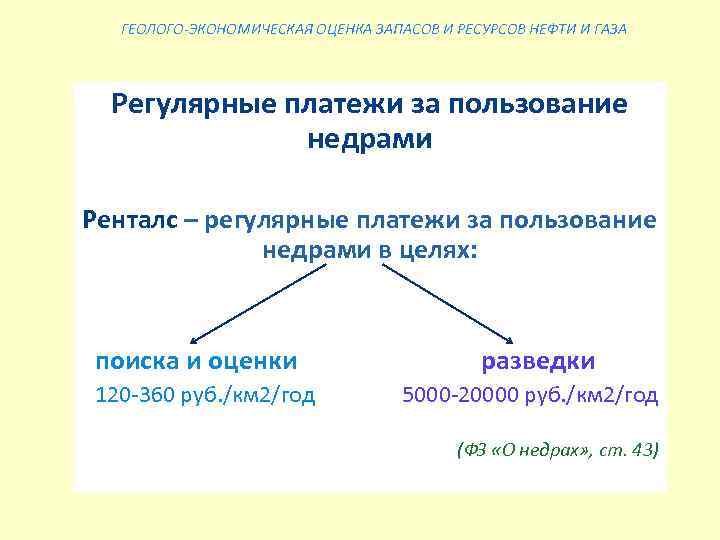 ГЕОЛОГО-ЭКОНОМИЧЕСКАЯ ОЦЕНКА ЗАПАСОВ И РЕСУРСОВ НЕФТИ И ГАЗА

Регулярные платежи за пользование недрами

Ренталс – регулярные платежи за пользование недрами в целях:

поиска и оценки
120-360 руб./км2/год

разведки
5000-20000 руб./км2/год

(ФЗ «О недрах», ст. 43)